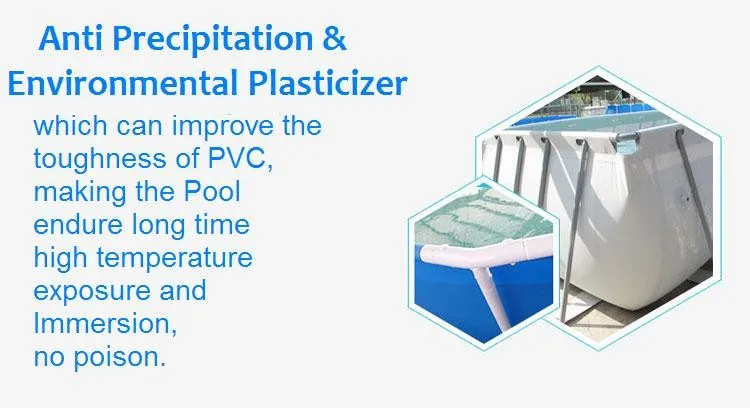 Anti Precipitation &
Environmental Plasticizer

which can improve the toughness of PVC, making the Pool endure long time high temperature exposure and Immersion, no poison.